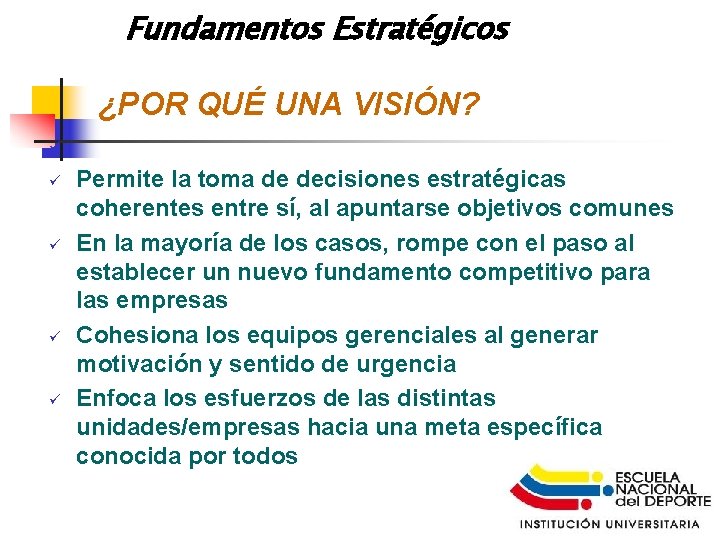 Fundamentos Estratégicos

¿POR QUÉ UNA VISIÓN?

✓ Permite la toma de decisiones estratégicas coherentes entre sí, al apuntarse objetivos comunes
✓ En la mayoría de los casos, rompe con el paso al establecer un nuevo fundamento competitivo para las empresas
✓ Cohesiona los equipos gerenciales al generar motivación y sentido de urgencia
✓ Enfoca los esfuerzos de las distintas unidades/empresas hacia una meta específica conocida por todos

ESCUELA NACIONAL del DEPORTE
INSTITUCIÓN UNIVERSITARIA